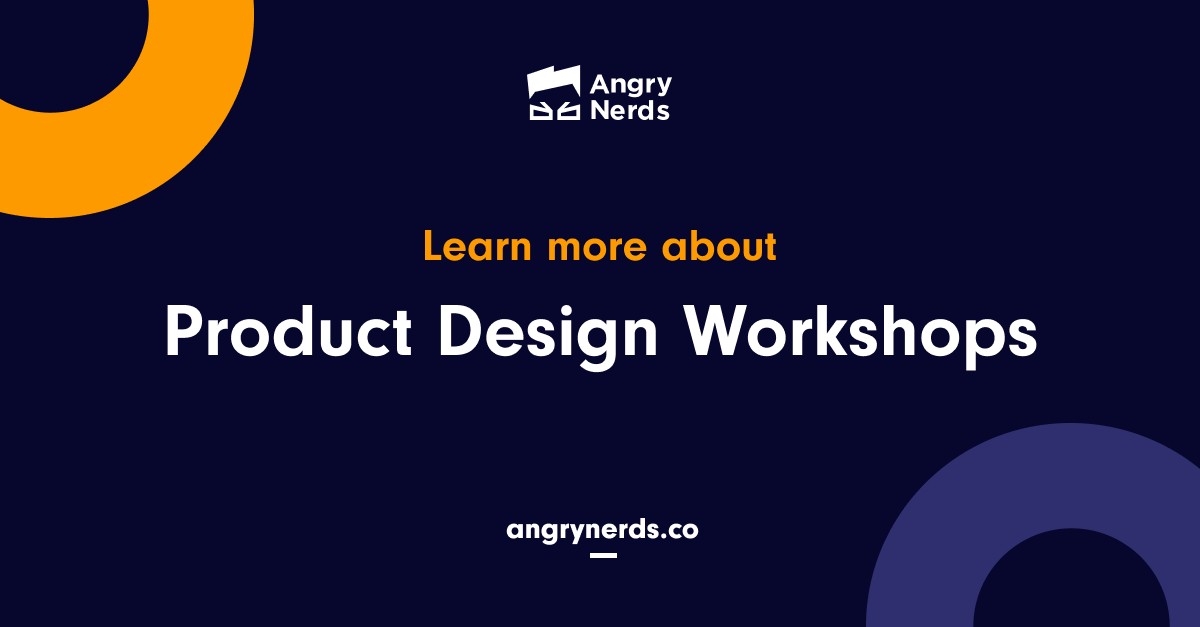 Angry Nerds

Learn more about

Product Design Workshops

angrynerds.co